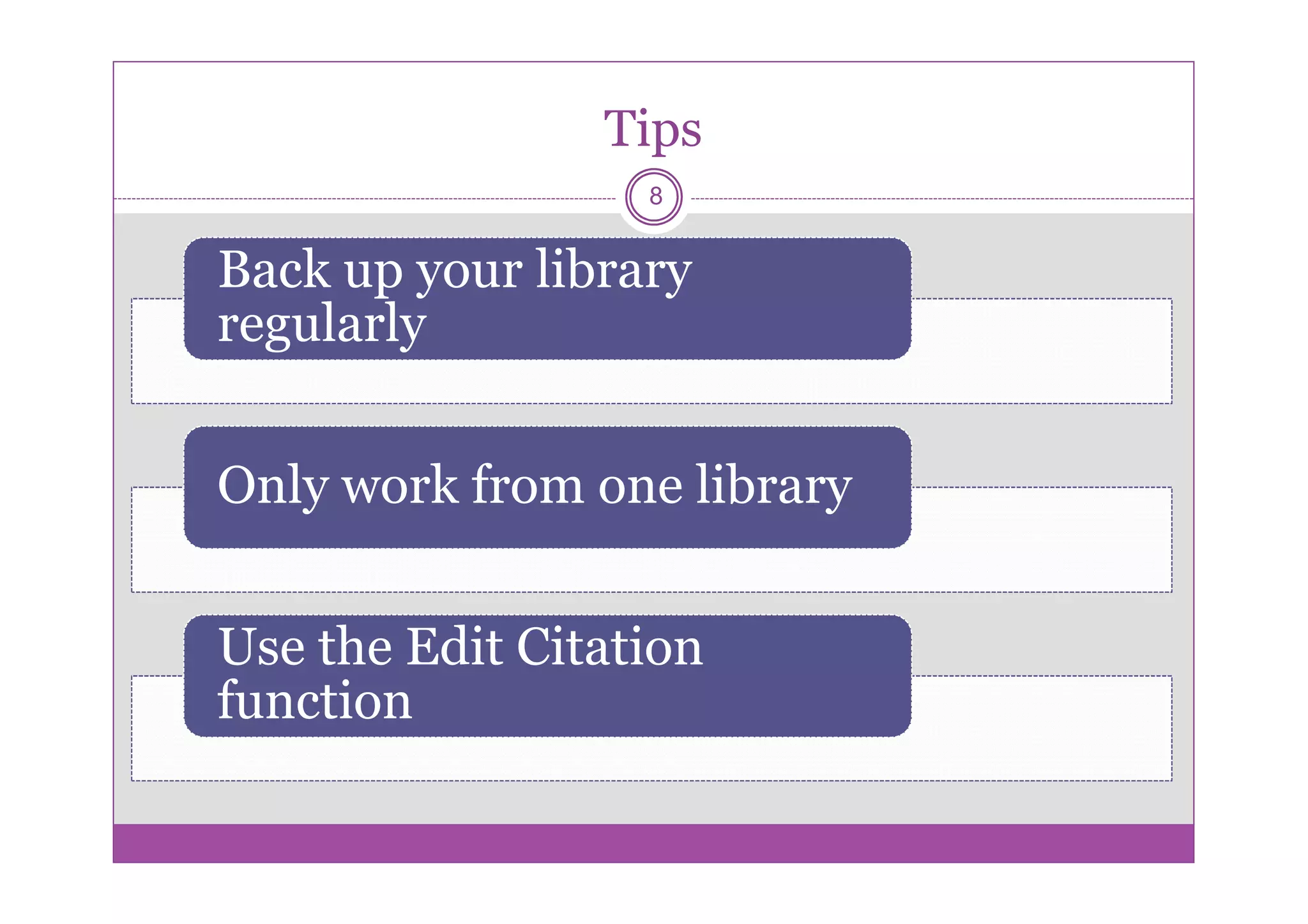 Tips

8

Back up your library regularly

Only work from one library

Use the Edit Citation function